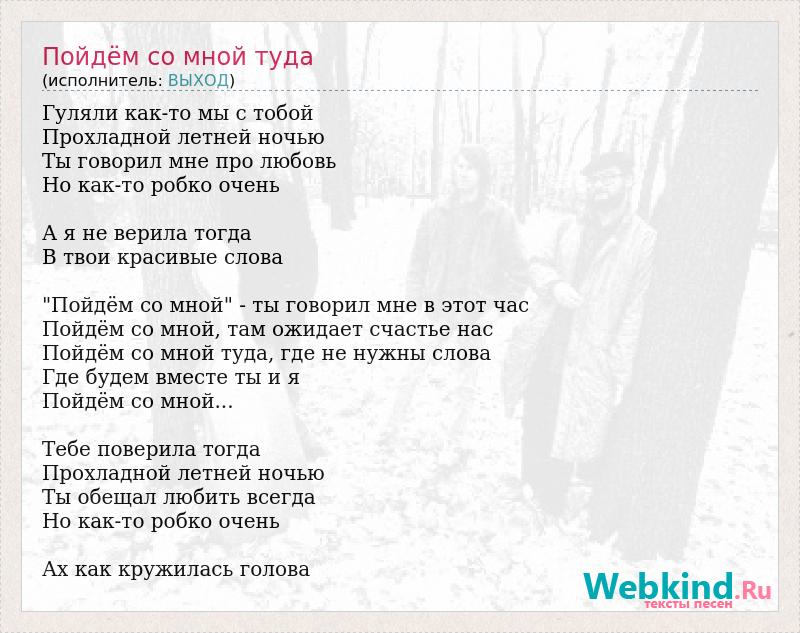 Пойдём со мной туда
(исполнитель: ВЫХОД)

Гуляли как-то мы с тобой
Прохладной летней ночью
Ты говорил мне про любовь
Но как-то робко очень

А я не верила тогда
В твои красивые слова

"Пойдём со мной" - ты говорил мне в этот час
Пойдём со мной, там ожидает счастье нас
Пойдём со мной туда, где не нужны слова
Где будем вместе ты и я
Пойдём со мной...

Тебе поверила тогда
Прохладной летней ночью
Ты обещал любить всегда
Но как-то робко очень

Ах как кружилась голова

Webkind.Ru
тексты песен